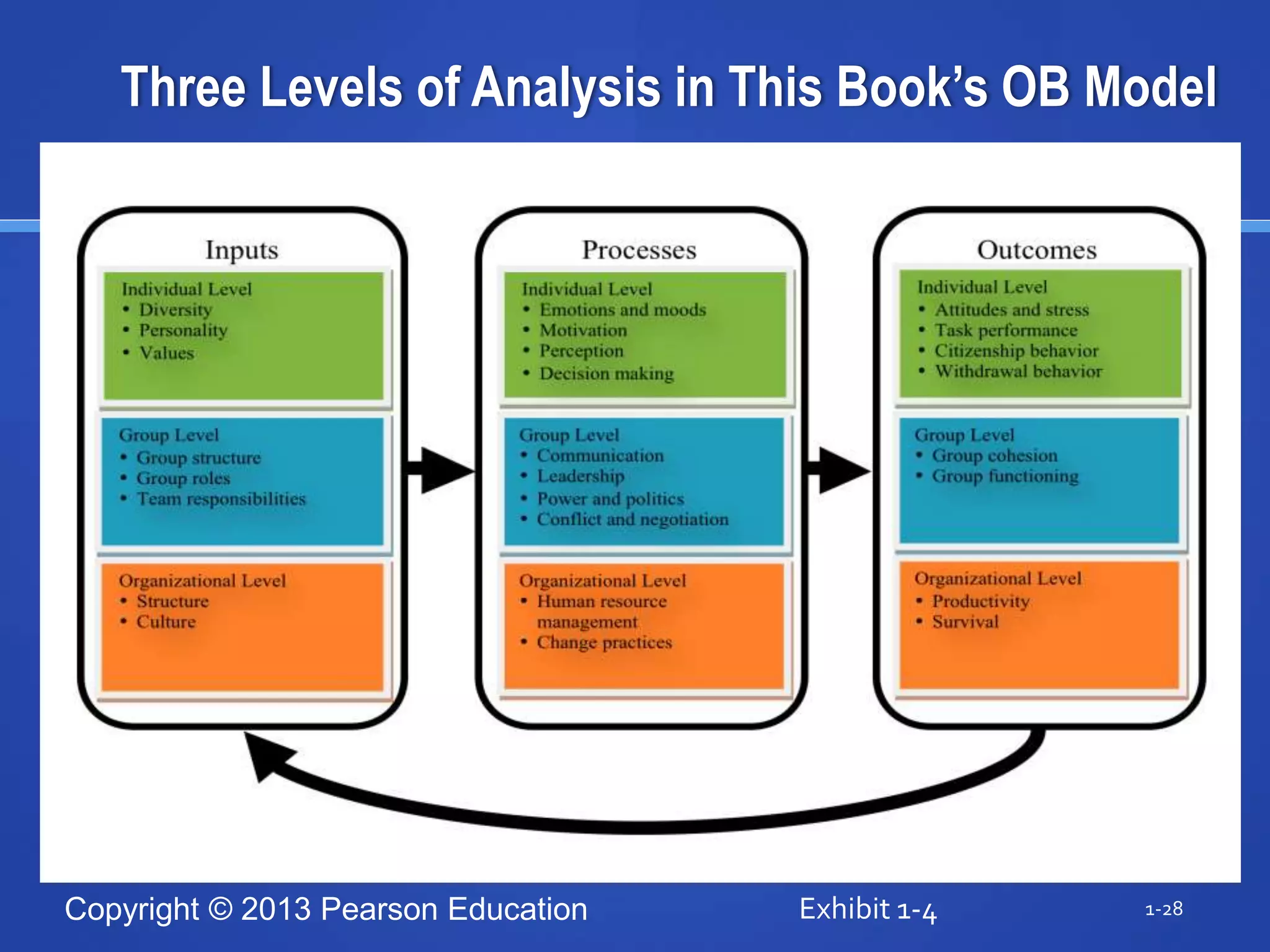 Three Levels of Analysis in This Book's OB Model

Inputs

Individual Level
• Diversity
• Personality
• Values

Group Level
• Group structure
• Group roles
• Team responsibilities

Organizational Level
• Structure
• Culture

Processes

Individual Level
• Emotions and moods
• Motivation
• Perception
• Decision making

Group Level
• Communication
• Leadership
• Power and politics
• Conflict and negotiation

Organizational Level
• Human resource management
• Change practices

Outcomes

Individual Level
• Attitudes and stress
• Task performance
• Citizenship behavior
• Withdrawal behavior

Group Level
• Group cohesion
• Group functioning

Organizational Level
• Productivity
• Survival

Copyright © 2013 Pearson Education

Exhibit 1-4

1-28